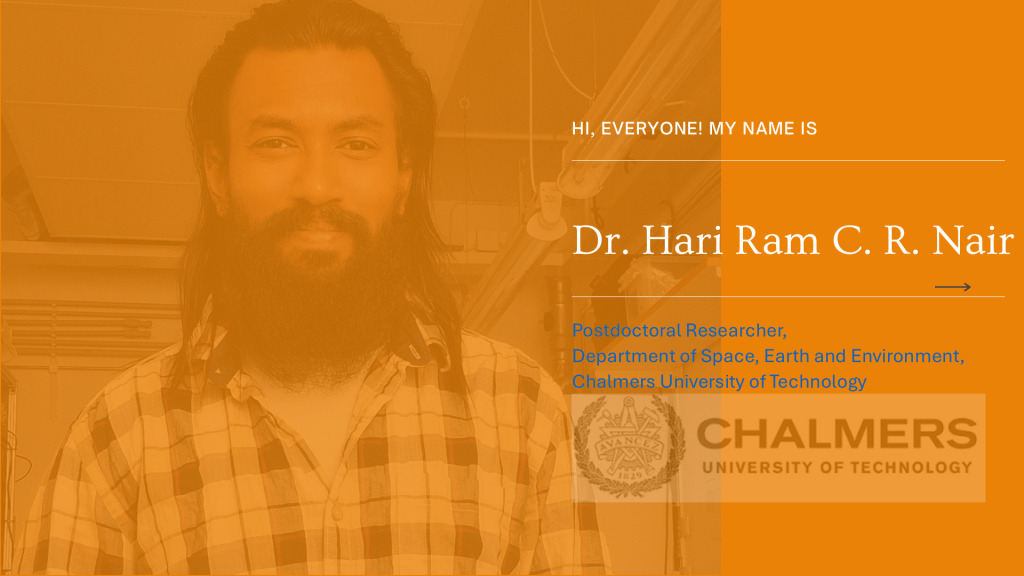 HI, EVERYONE! MY NAME IS

Dr. Hari Ram C. R. Nair

Postdoctoral Researcher,
Department of Space, Earth and Environment,
Chalmers University of Technology

AVANCEZ
1829

CHALMERS
UNIVERSITY OF TECHNOLOGY